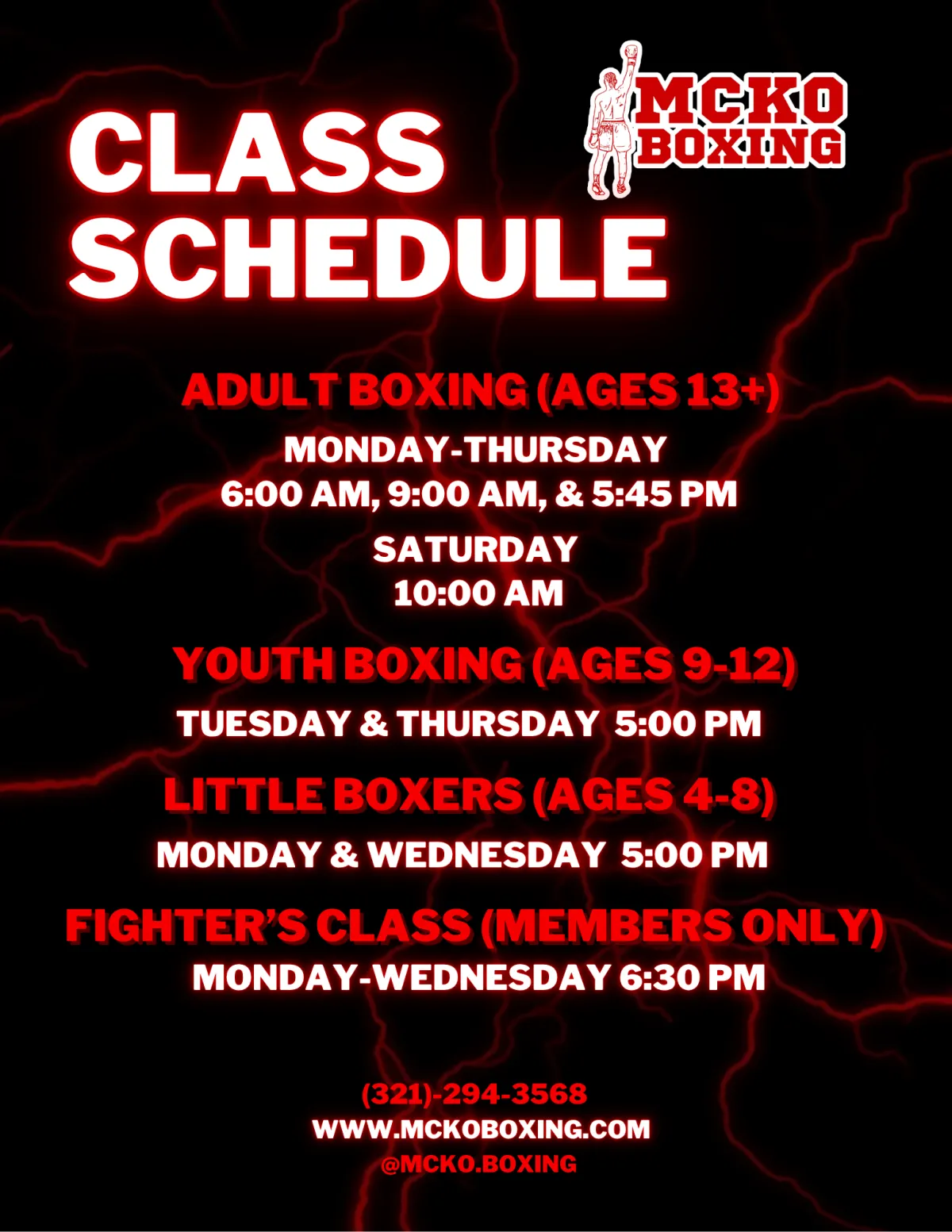 CLASS SCHEDULE

MCKO BOXING

ADULT BOXING (AGES 13+)

MONDAY-THURSDAY
6:00 AM, 9:00 AM, & 5:45 PM

SATURDAY
10:00 AM

YOUTH BOXING (AGES 9-12)

TUESDAY & THURSDAY 5:00 PM

LITTLE BOXERS (AGES 4-8)

MONDAY & WEDNESDAY 5:00 PM

FIGHTER'S CLASS (MEMBERS ONLY)

MONDAY-WEDNESDAY 6:30 PM

(321)-294-3568
WWW.MCKOBOXING.COM
@MCKO.BOXING